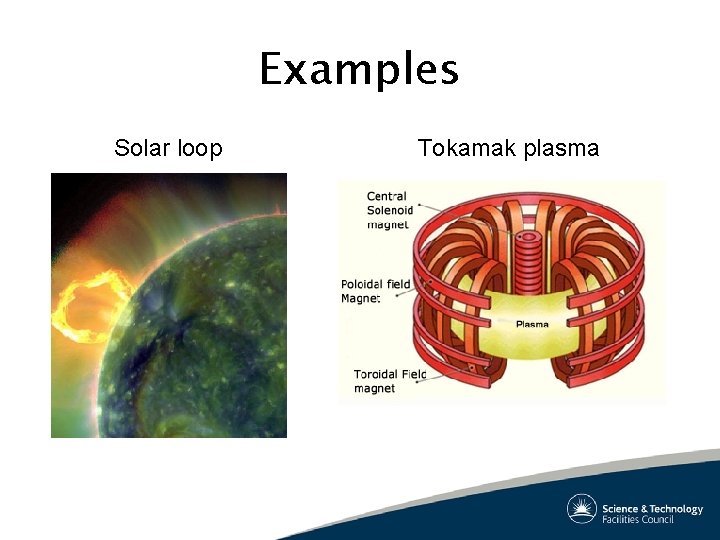 Examples

Solar loop

Tokamak plasma

Central Solenoid magnet

Poloidal field Magnet

Plasma

Toroidal Field magnet

Science & Technology Facilities Council